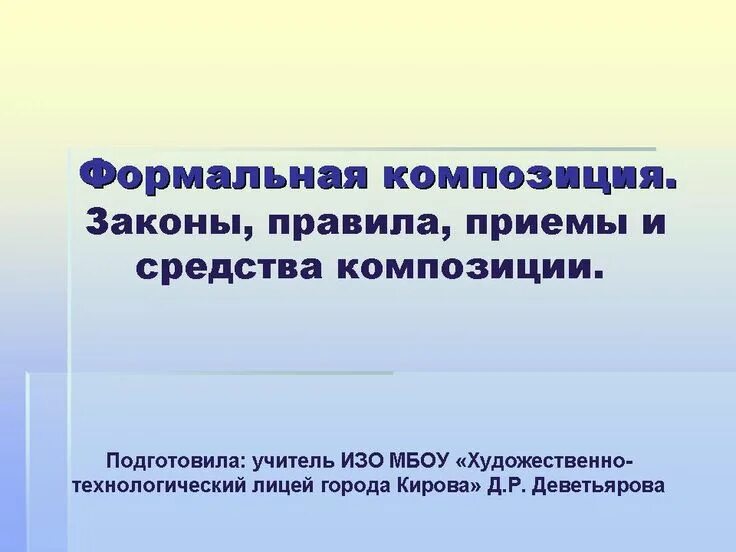 Формальная композиция.
Законы, правила, приемы и средства композиции.

Подготовила: учитель ИЗО МБОУ «Художественно-технологический лицей города Кирова» Д.Р. Деветьярова